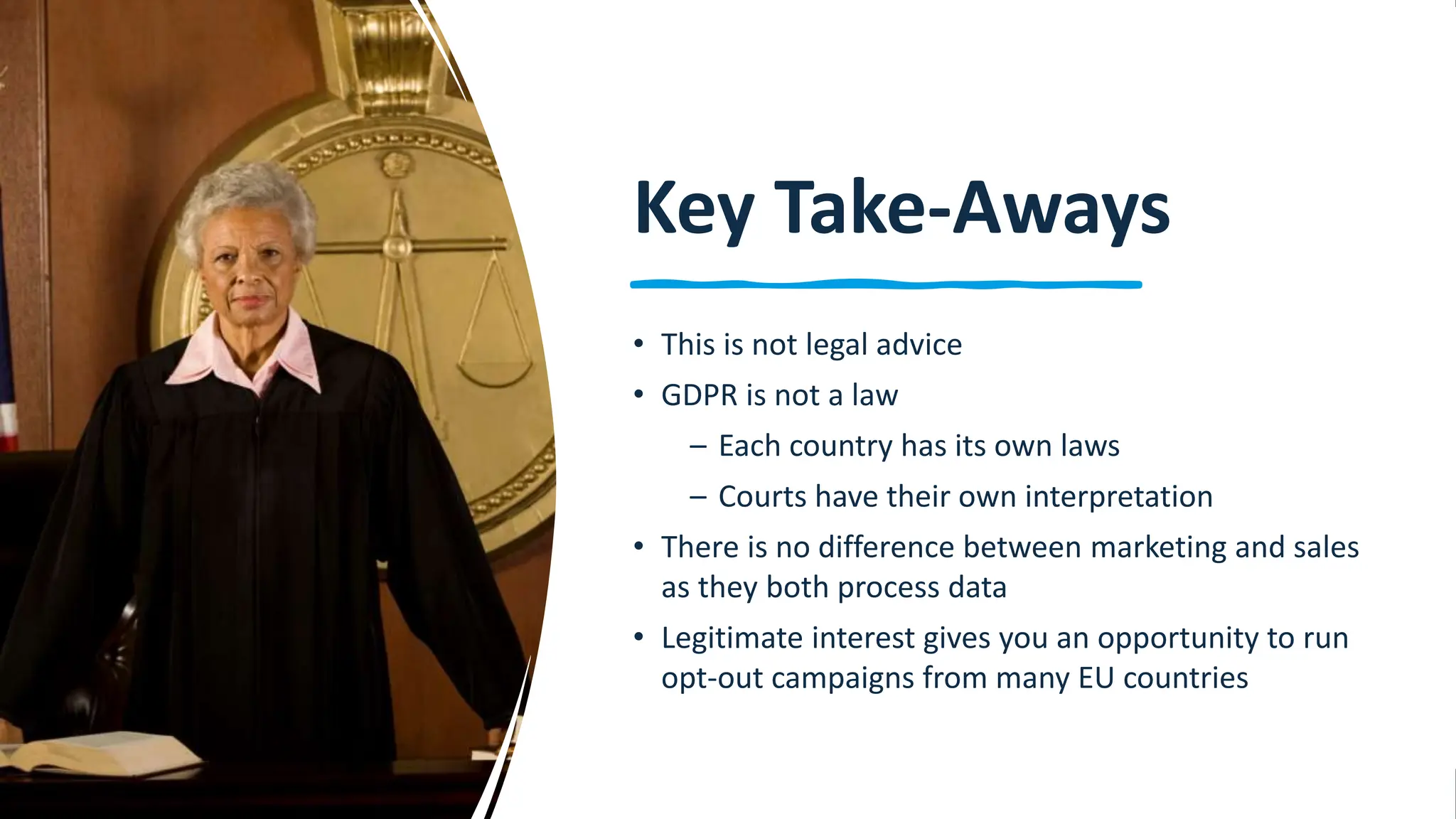 Key Take-Aways

• This is not legal advice
• GDPR is not a law
  – Each country has its own laws
  – Courts have their own interpretation
• There is no difference between marketing and sales as they both process data
• Legitimate interest gives you an opportunity to run opt-out campaigns from many EU countries